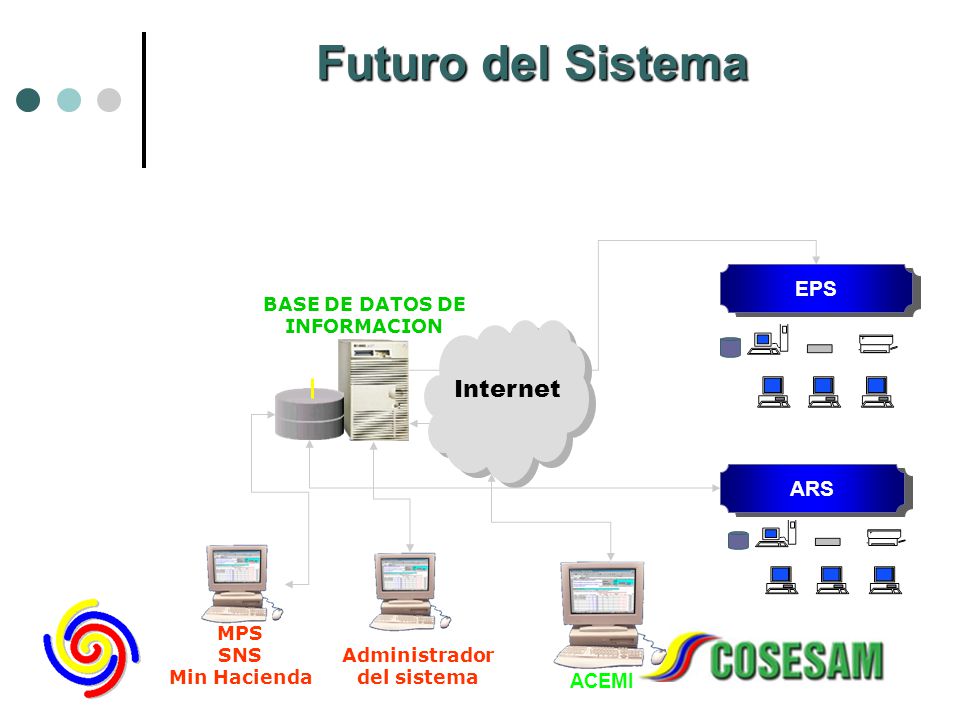 Futuro del Sistema

BASE DE DATOS DE INFORMACION

Internet

EPS

ARS

MPS
SNS
Min Hacienda

Administrador
del sistema

ACEMI

COSESAM